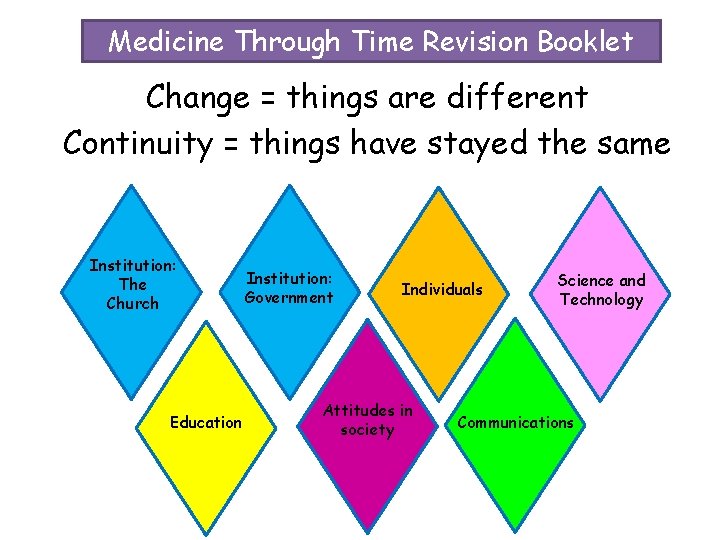 Medicine Through Time Revision Booklet

Change = things are different

Continuity = things have stayed the same

Institution: The Church

Institution: Government

Individuals

Science and Technology

Education

Attitudes in society

Communications